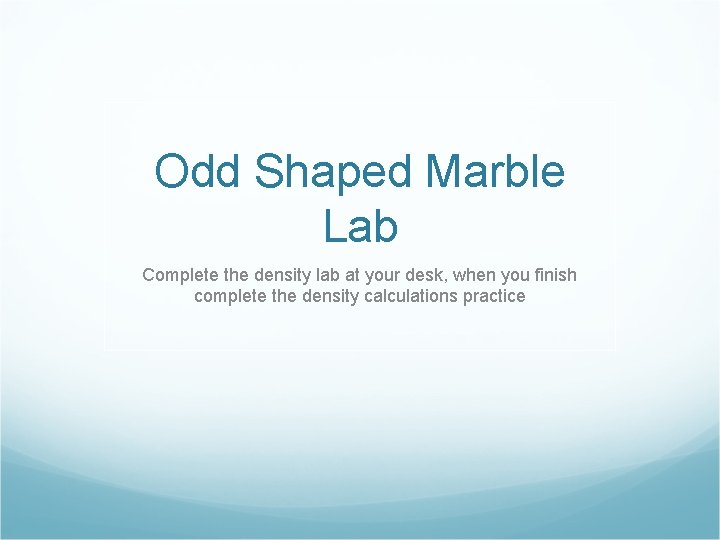 Odd Shaped Marble Lab

Complete the density lab at your desk, when you finish complete the density calculations practice